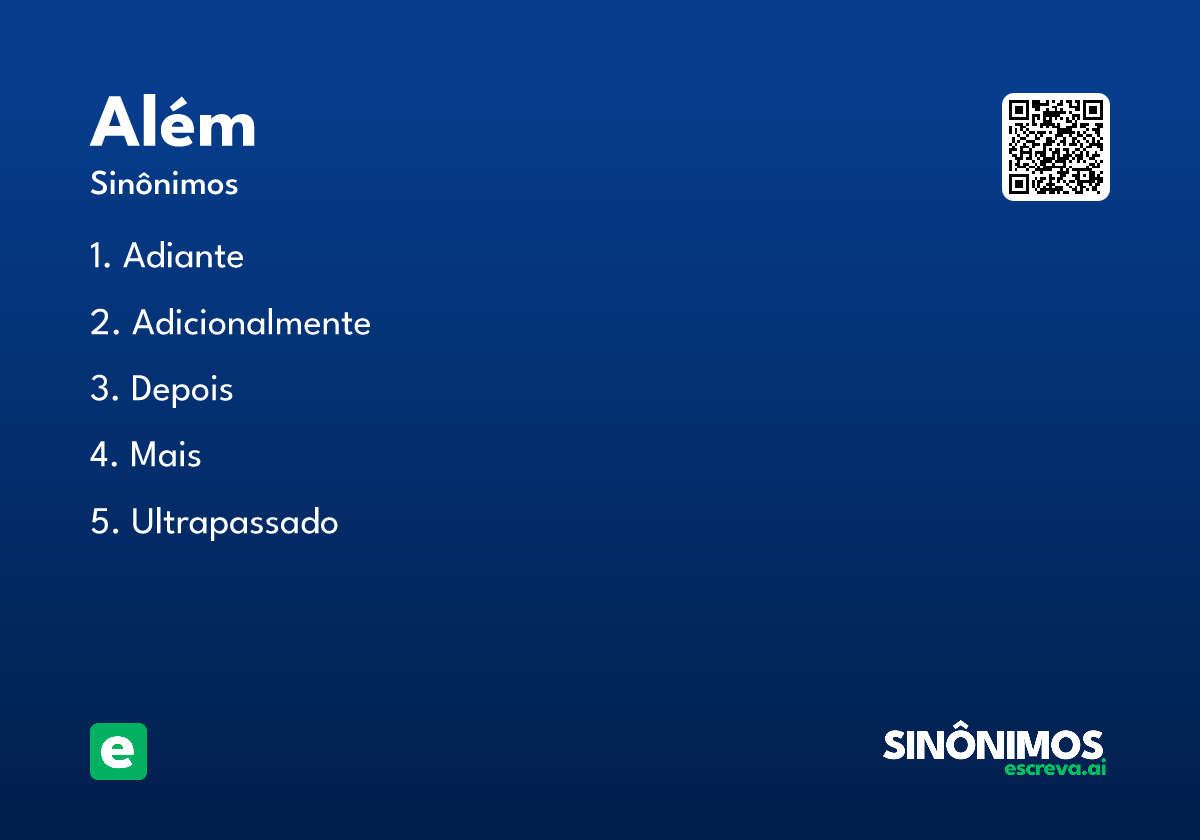 Além

Sinônimos

1. Adiante

2. Adicionalmente

3. Depois

4. Mais

5. Ultrapassado

e

SINÔNIMOS
escreva.ai